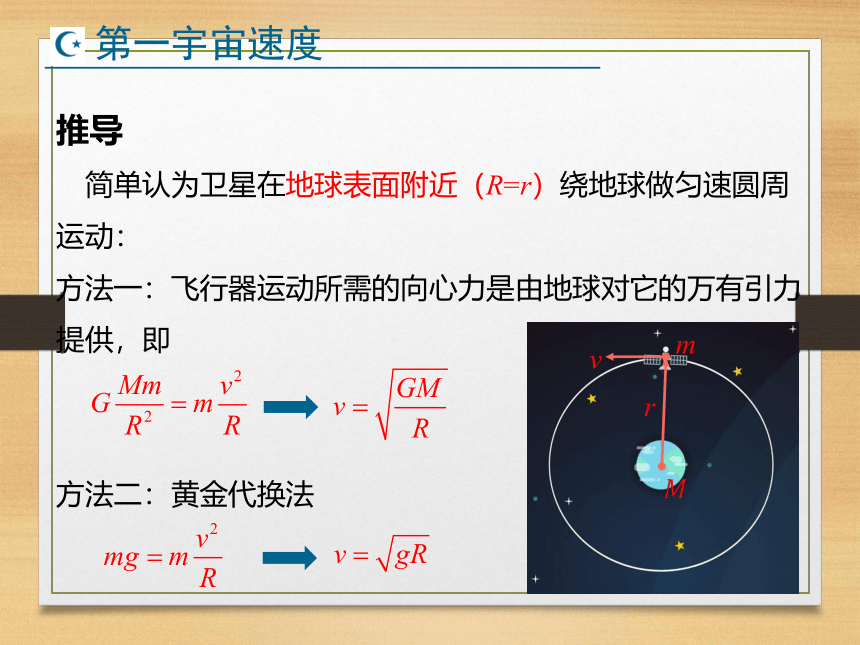 第一宇宙速度

推导

简单认为卫星在地球表面附近（$R=r$）绕地球做匀速圆周运动：

方法一：飞行器运动所需的向心力是由地球对它的万有引力提供，即

$G\frac{Mm}{R^2}=m\frac{v^2}{R}$ $v=\sqrt{\frac{GM}{R}}$

方法二：黄金代换法

$mg=m\frac{v^2}{R}$ $v=\sqrt{gR}$

$v$ $m$ $r$ $M$